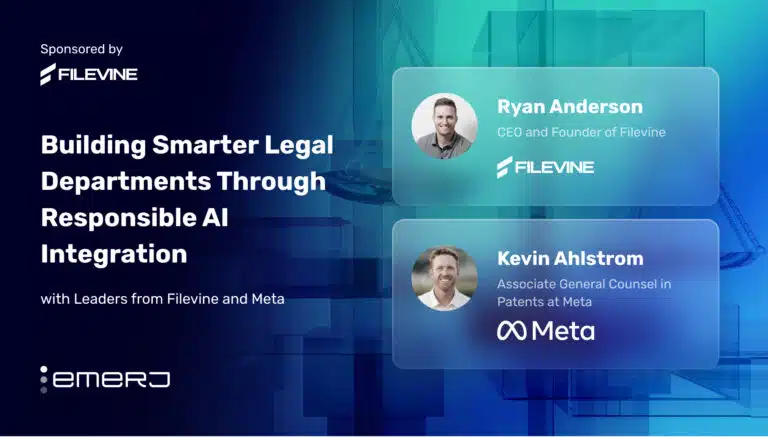 Sponsored by
FILEVINE

Building Smarter Legal Departments Through Responsible AI Integration

with Leaders from Filevine and Meta

emerj

Ryan Anderson
CEO and Founder of Filevine
FILEVINE

Kevin Ahlstrom
Associate General Counsel in Patents at Meta
Meta